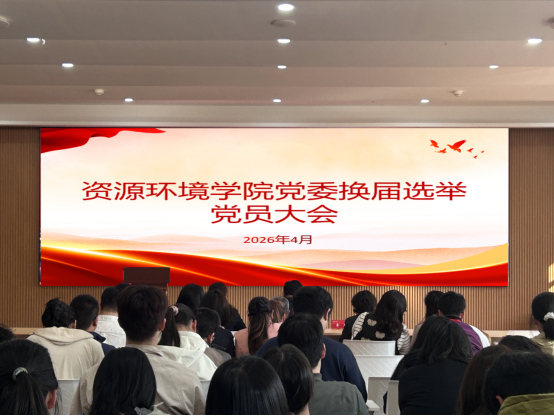 资源环境学院党委换届选举
党员大会

2026年4月